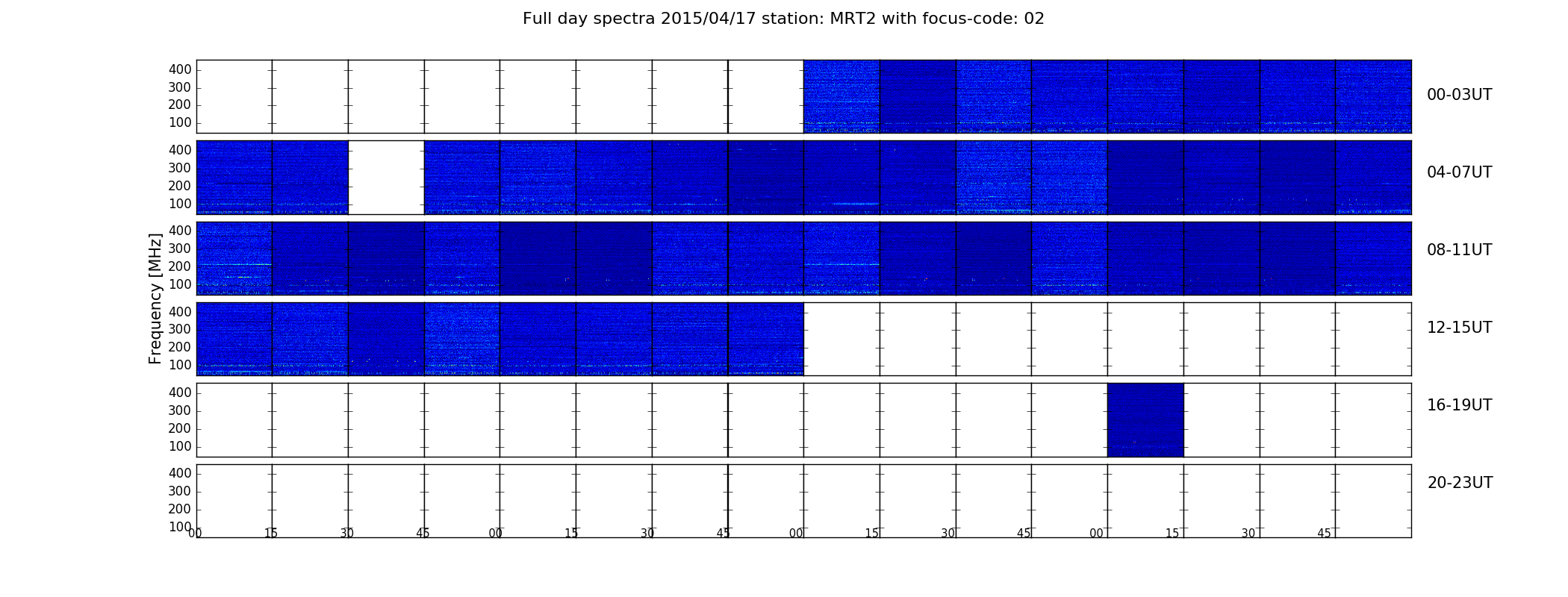 Full day spectra 2015/04/17 station: MRT2 with focus-code: 02

Frequency [MHz]

400
300
200
100

00-03UT

400
300
200
100

04-07UT

400
300
200
100

08-11UT

400
300
200
100

12-15UT

400
300
200
100

16-19UT

400
300
200
100

20-23UT

00 15 30 45 00 15 30 45 00 15 30 45 00 15 30 45